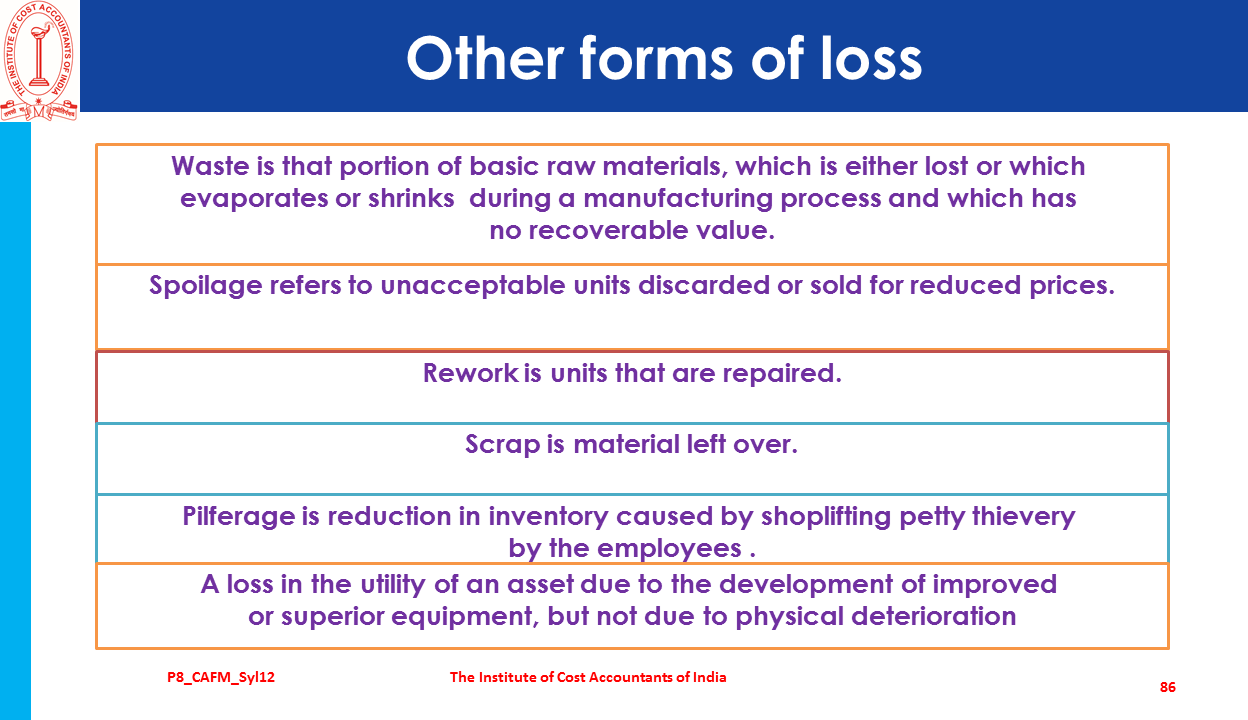 THE INSTITUTE OF COST ACCOUNTANTS OF INDIA

Other forms of loss

Waste is that portion of basic raw materials, which is either lost or which evaporates or shrinks during a manufacturing process and which has no recoverable value.

Spoilage refers to unacceptable units discarded or sold for reduced prices.

Rework is units that are repaired.

Scrap is material left over.

Pilferage is reduction in inventory caused by shoplifting petty thievery by the employees .

A loss in the utility of an asset due to the development of improved or superior equipment, but not due to physical deterioration

P8_CAFM_Syl12

The Institute of Cost Accountants of India

86